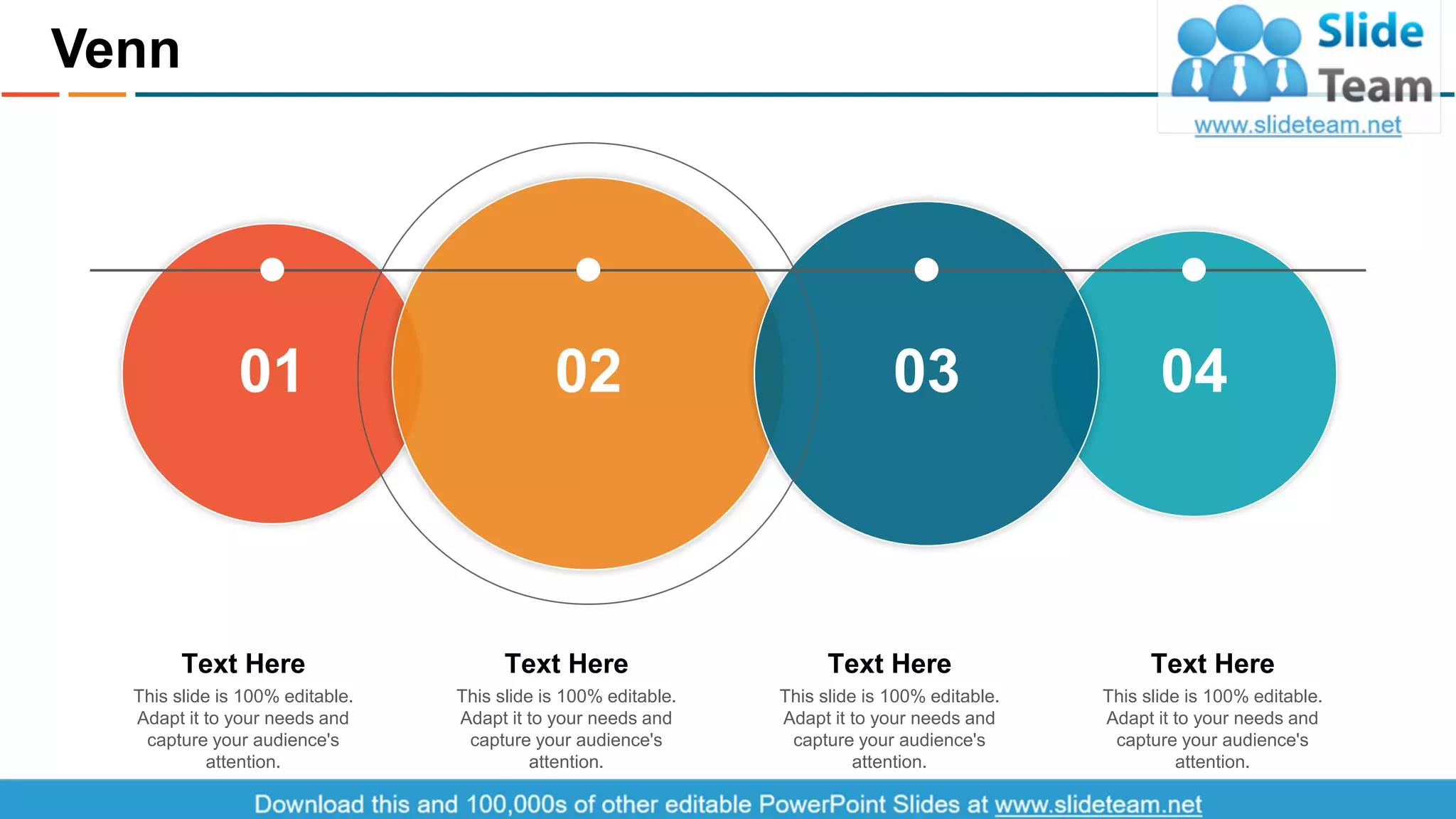 Venn

Slide Team
www.slideteam.net

01

02

03

04

Text Here
This slide is 100% editable. Adapt it to your needs and capture your audience's attention.

Text Here
This slide is 100% editable. Adapt it to your needs and capture your audience's attention.

Text Here
This slide is 100% editable. Adapt it to your needs and capture your audience's attention.

Text Here
This slide is 100% editable. Adapt it to your needs and capture your audience's attention.

Download this and 100,000s of other editable PowerPoint Slides at www.slideteam.net